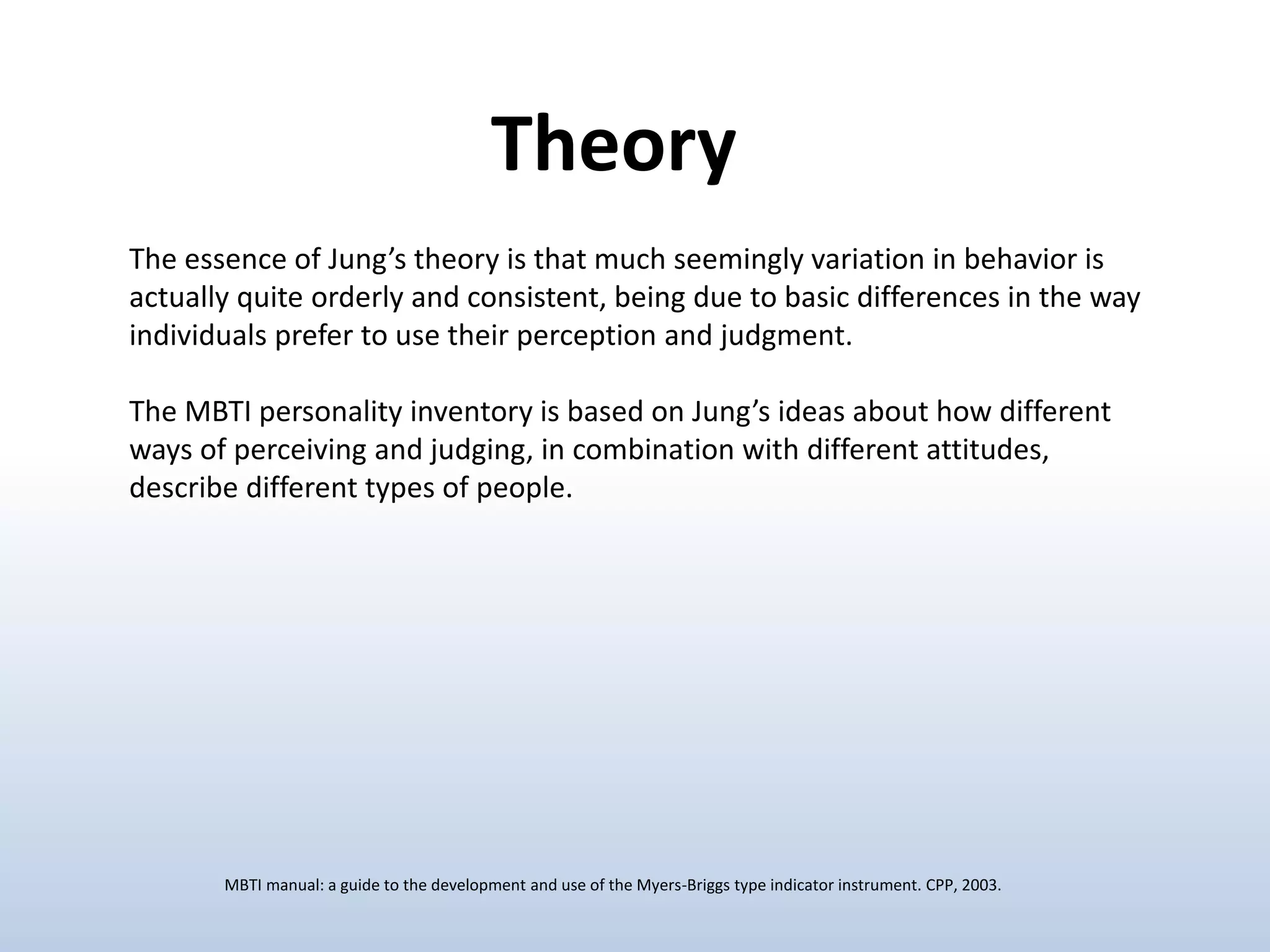 Theory

The essence of Jung’s theory is that much seemingly variation in behavior is actually quite orderly and consistent, being due to basic differences in the way individuals prefer to use their perception and judgment.

The MBTI personality inventory is based on Jung’s ideas about how different ways of perceiving and judging, in combination with different attitudes, describe different types of people.

MBTI manual: a guide to the development and use of the Myers-Briggs type indicator instrument. CPP, 2003.